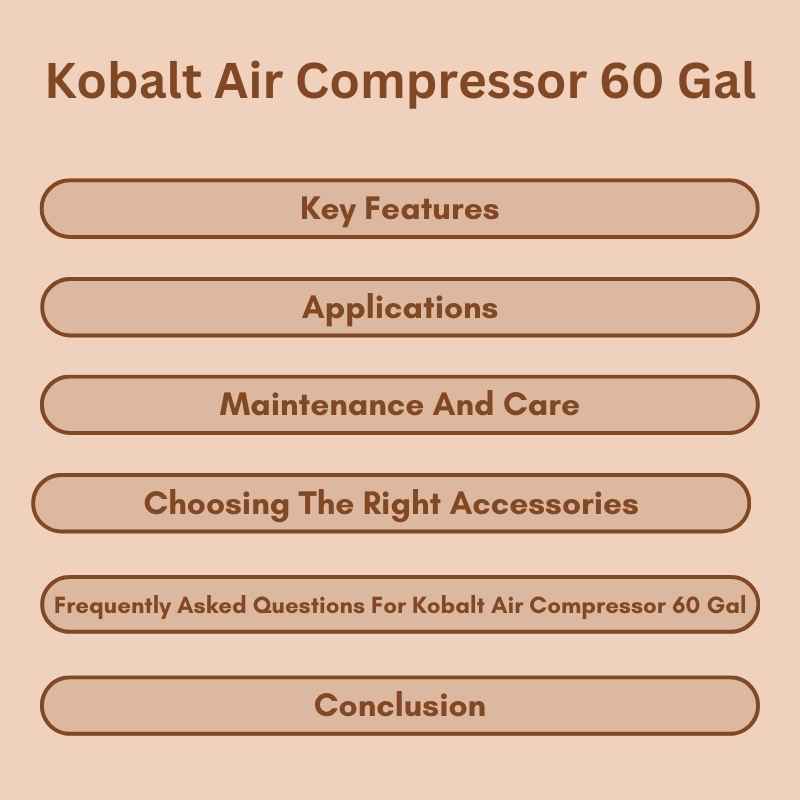 Kobalt Air Compressor 60 Gal

Key Features

Applications

Maintenance And Care

Choosing The Right Accessories

Frequently Asked Questions For Kobalt Air Compressor 60 Gal

Conclusion